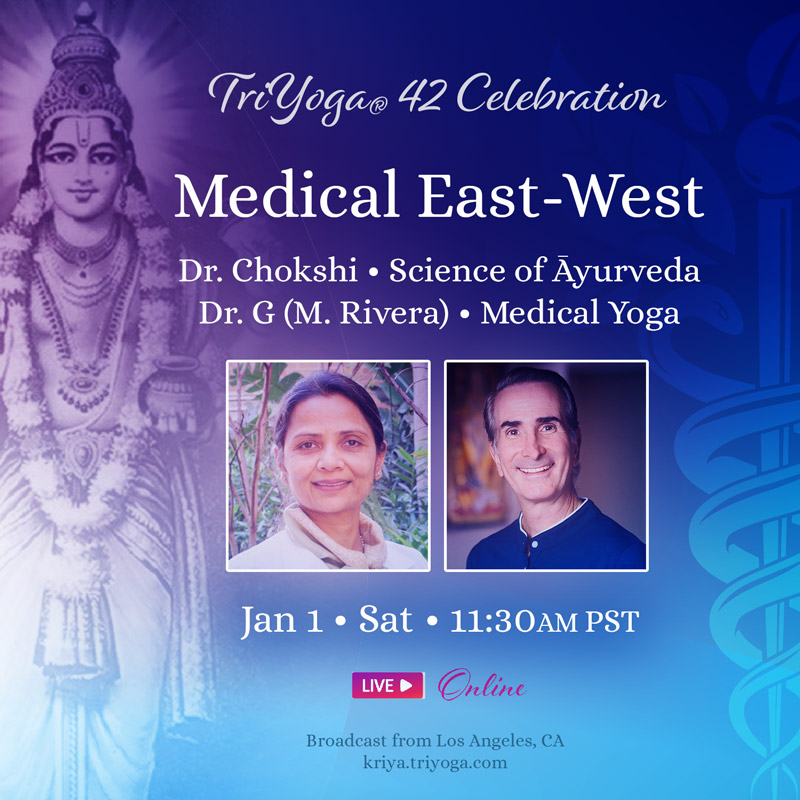 TriYoga® 42 Celebration

Medical East-West

Dr. Chokshi • Science of Āyurveda
Dr. G (M. Rivera) • Medical Yoga

Jan 1 • Sat • 11:30AM PST

LIVE Online

Broadcast from Los Angeles, CA
kriya.triyoga.com